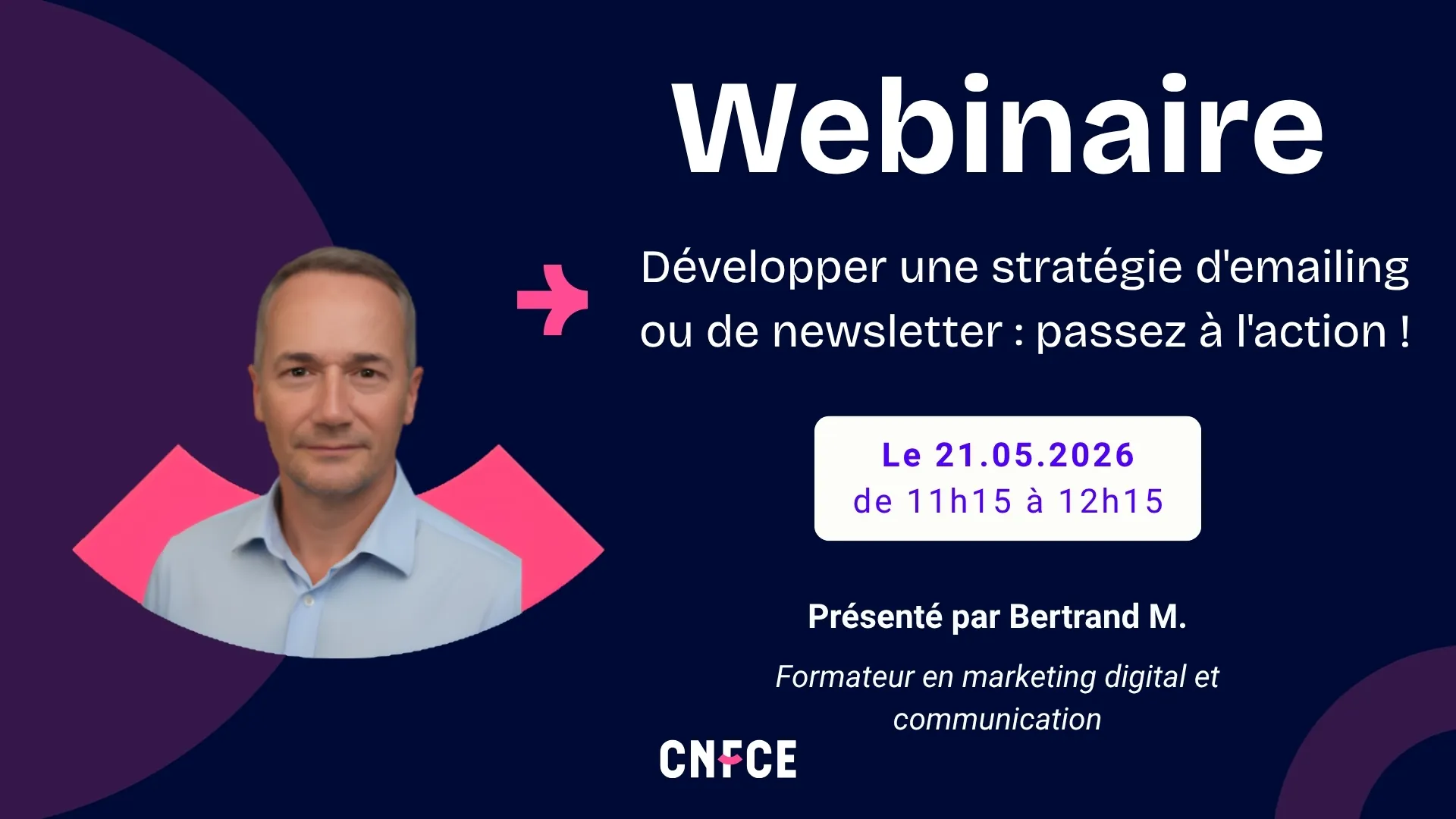 Webinaire

Développer une stratégie d'emailing ou de newsletter : passez à l'action !

Le 21.05.2026
de 11h15 à 12h15

Présenté par Bertrand M.

Formateur en marketing digital et communication

CNFCE